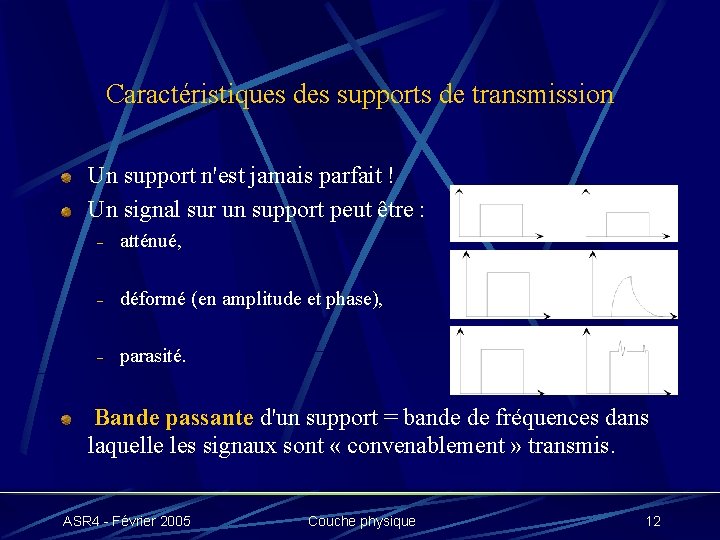 Caractéristiques des supports de transmission

Un support n'est jamais parfait !

Un signal sur un support peut être :

– atténué,

– déformé (en amplitude et phase),

– parasité.

Bande passante d'un support = bande de fréquences dans laquelle les signaux sont « convenablement » transmis.

ASR4 - Février 2005

Couche physique

12